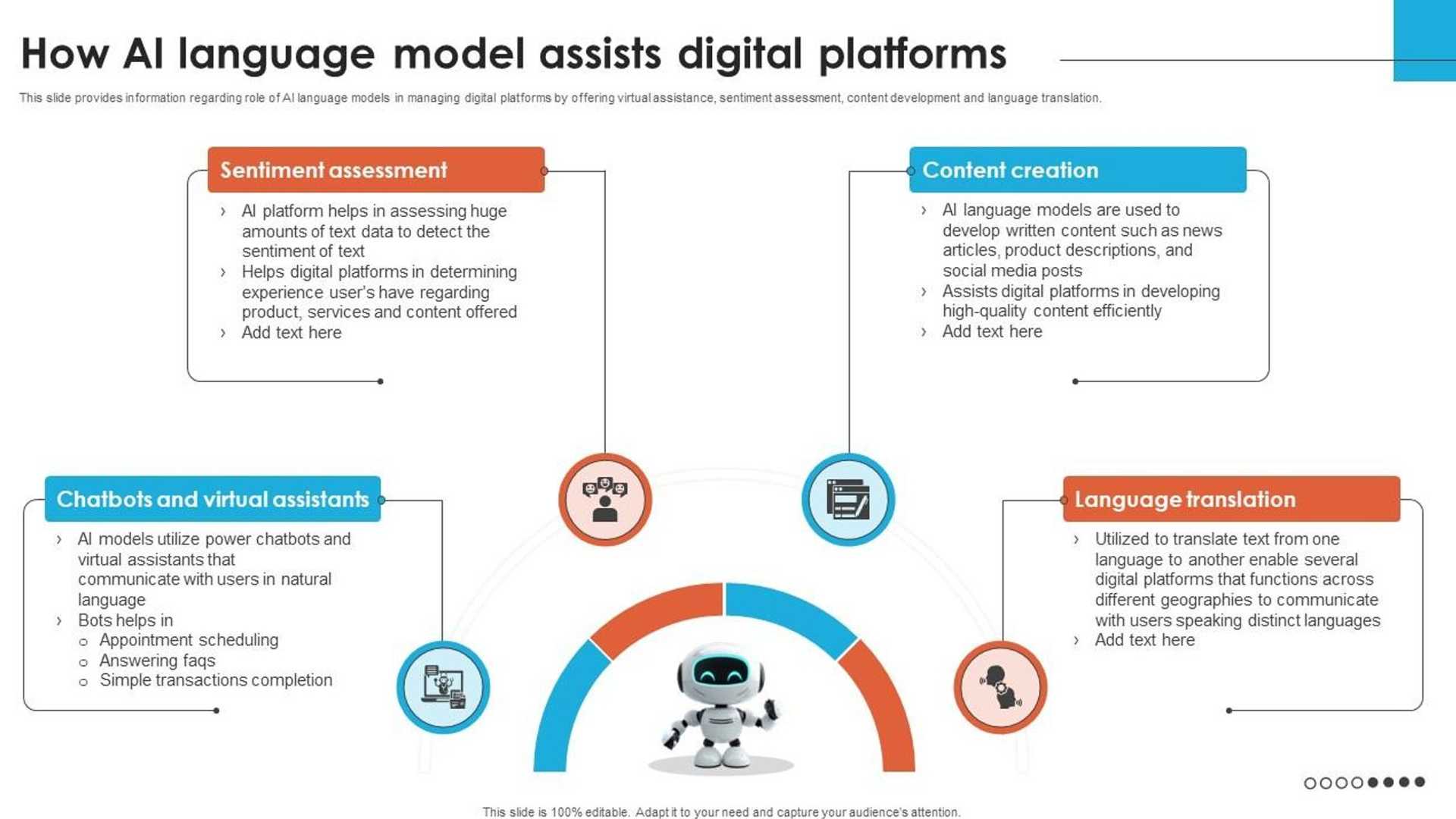 How AI language model assists digital platforms

This slide provides information regarding role of AI language models in managing digital platforms by offering virtual assistance, sentiment assessment, content development and language translation.

Sentiment assessment

› AI platform helps in assessing huge amounts of text data to detect the sentiment of text
› Helps digital platforms in determining experience user's have regarding product, services and content offered
› Add text here

Content creation

› AI language models are used to develop written content such as news articles, product descriptions, and social media posts
› Assists digital platforms in developing high-quality content efficiently
› Add text here

Chatbots and virtual assistants

› AI models utilize power chatbots and virtual assistants that communicate with users in natural language
› Bots helps in
o Appointment scheduling
o Answering faqs
o Simple transactions completion

Language translation

› Utilized to translate text from one language to another enable several digital platforms that functions across different geographies to communicate with users speaking distinct languages
› Add text here

This slide is 100% editable. Adapt it to your need and capture your audience's attention.